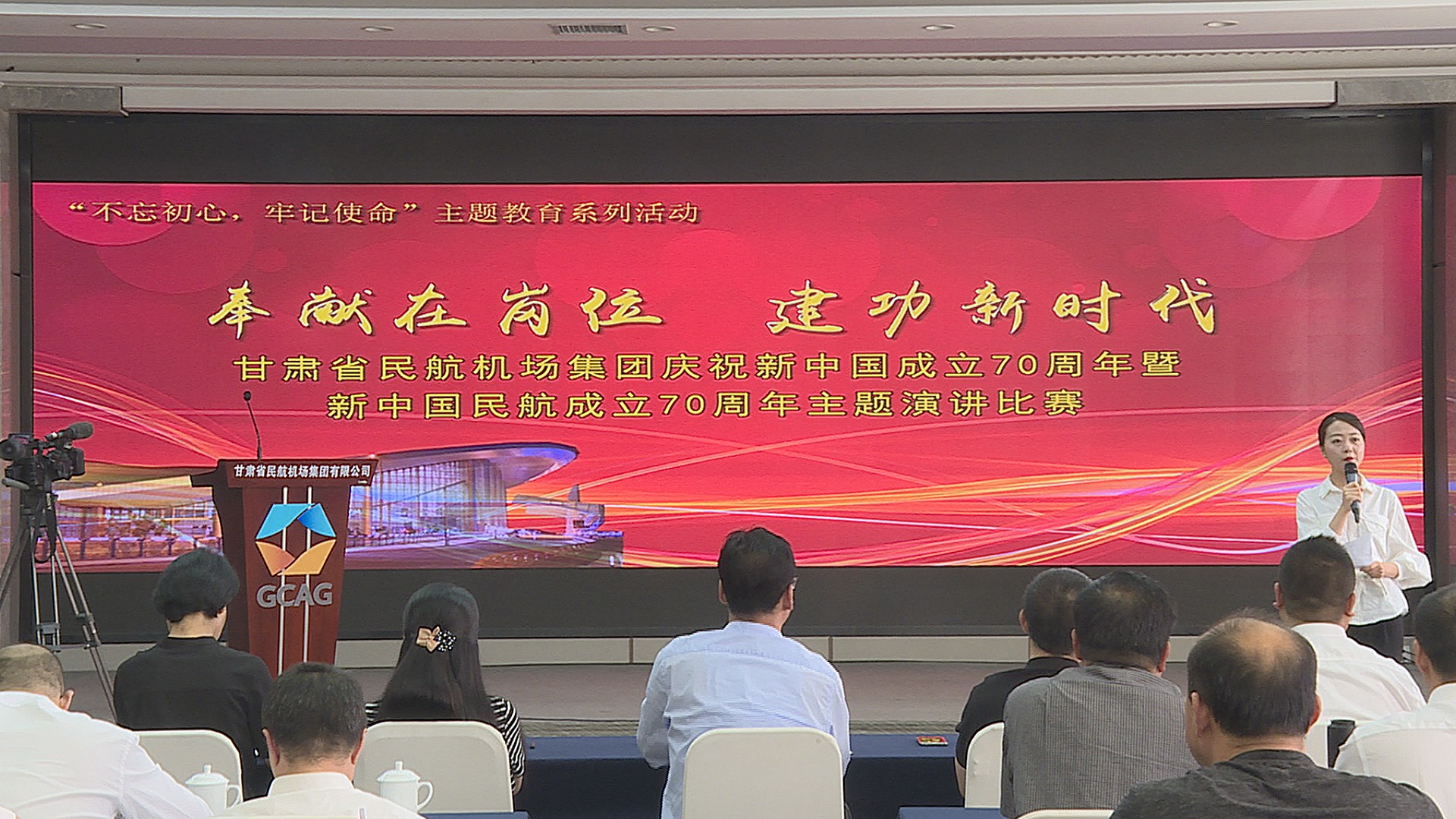 “不忘初心，牢记使命”主题教育系列活动

奉献在岗位　建功新时代

甘肃省民航机场集团庆祝新中国成立70周年暨
新中国民航成立70周年主题演讲比赛

甘肃省民航机场集团有限公司

GCAG